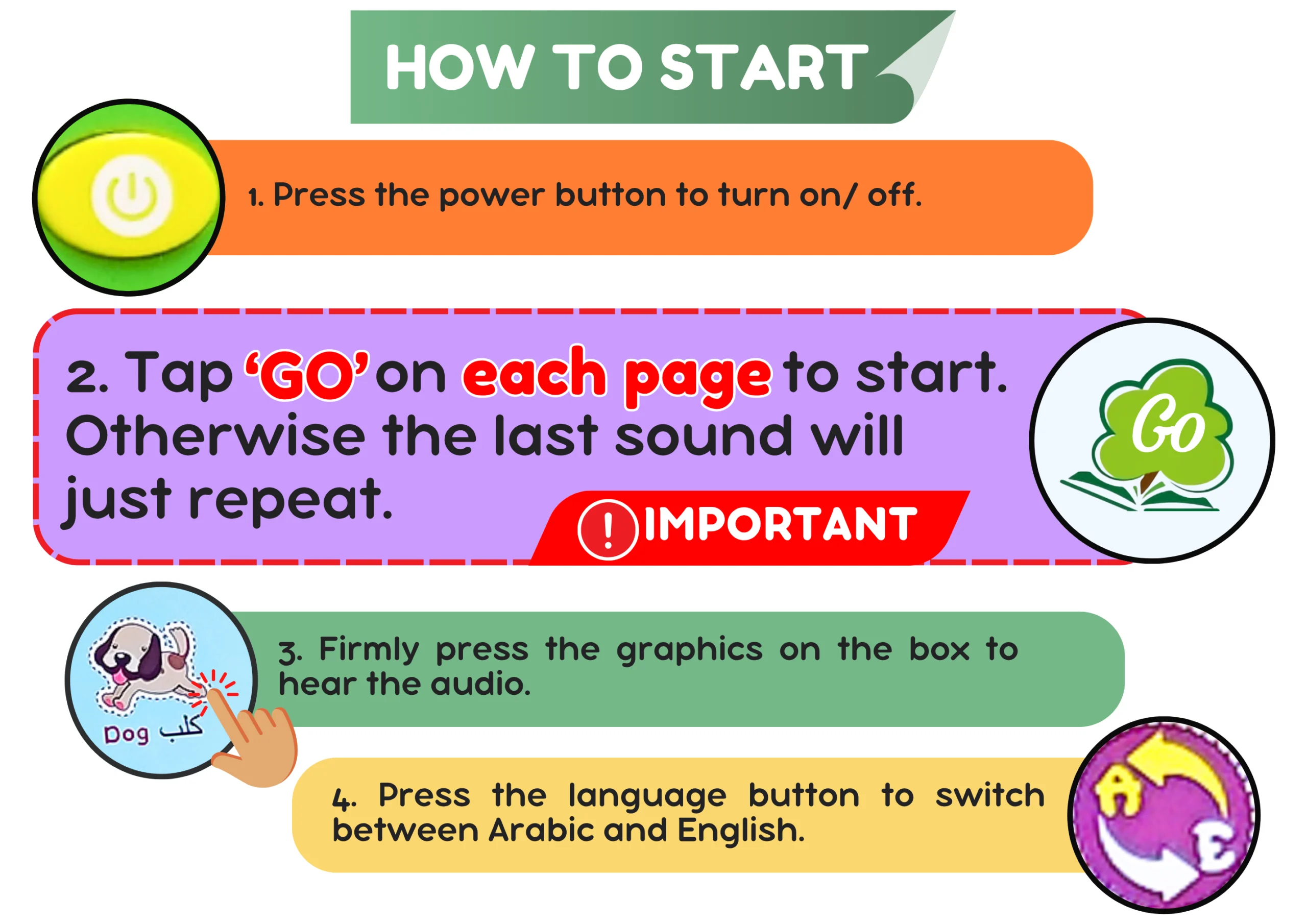 HOW TO START

1. Press the power button to turn on/ off.

2. Tap 'GO' on each page to start. Otherwise the last sound will just repeat.

! IMPORTANT

Go

Dog كلب

3. Firmly press the graphics on the box to hear the audio.

4. Press the language button to switch between Arabic and English.

A E